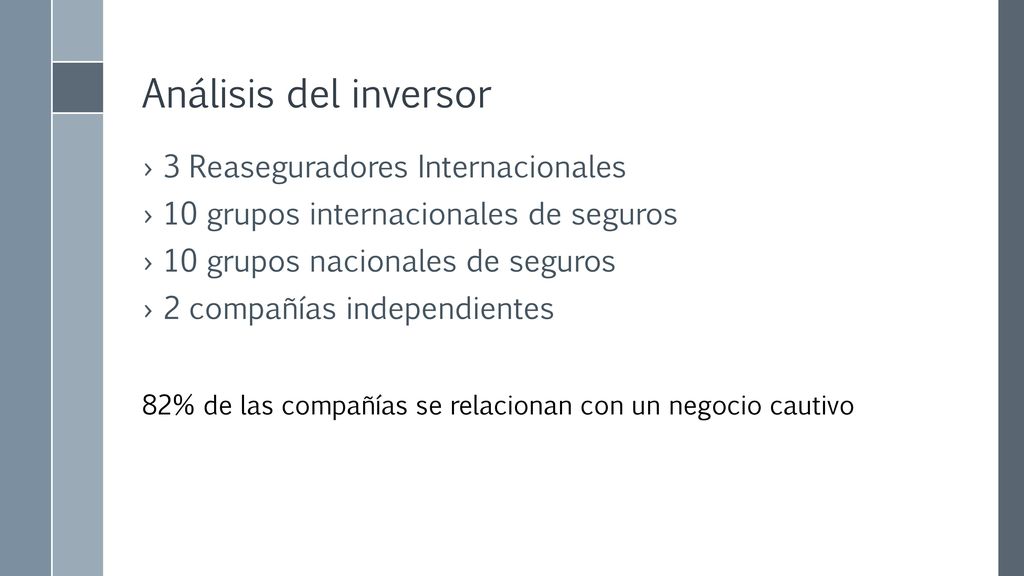 Análisis del inversor

› 3 Reaseguradores Internacionales
› 10 grupos internacionales de seguros
› 10 grupos nacionales de seguros
› 2 compañías independientes

82% de las compañías se relacionan con un negocio cautivo